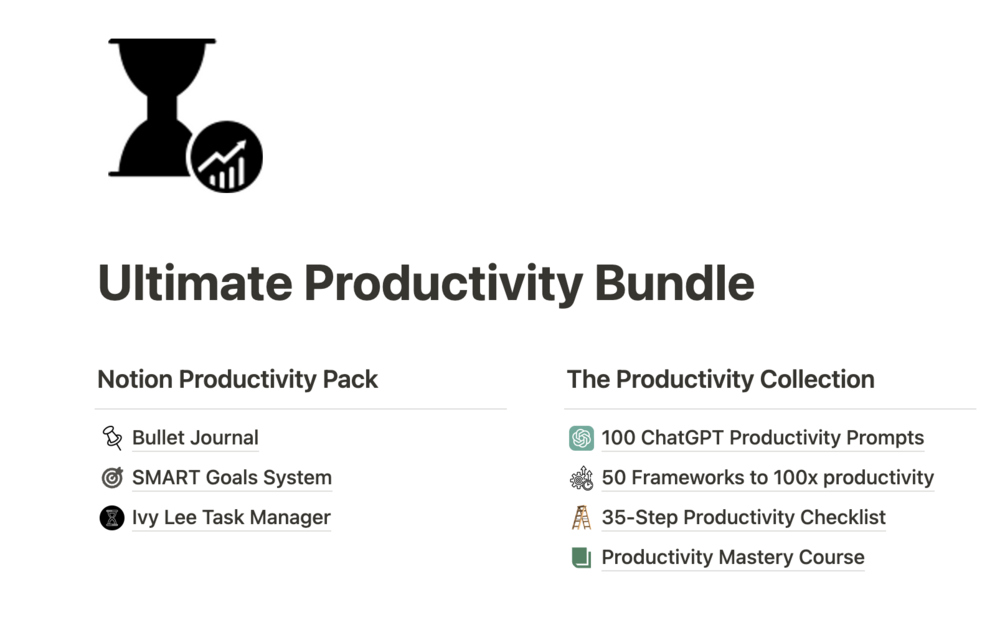 Ultimate Productivity Bundle

Notion Productivity Pack

Bullet Journal

SMART Goals System

Ivy Lee Task Manager

The Productivity Collection

100 ChatGPT Productivity Prompts

50 Frameworks to 100x productivity

35-Step Productivity Checklist

Productivity Mastery Course